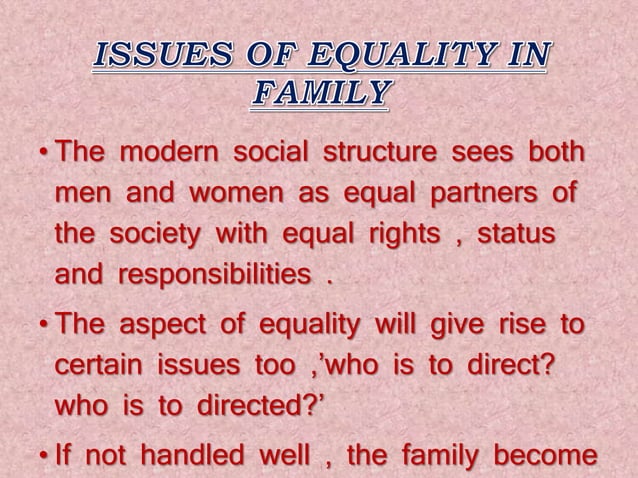 ISSUES OF EQUALITY IN FAMILY

• The modern social structure sees both men and women as equal partners of the society with equal rights , status and responsibilities .

• The aspect of equality will give rise to certain issues too ,'who is to direct? who is to directed?'

• If not handled well , the family become